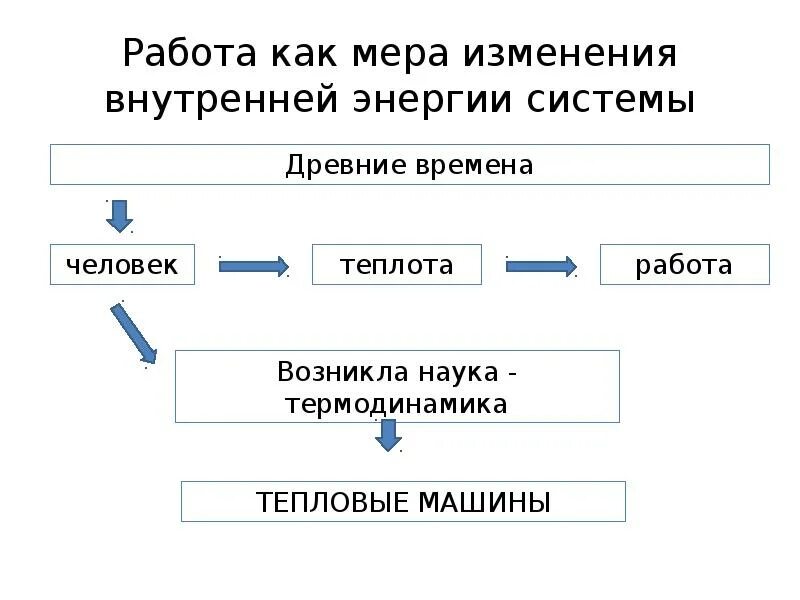 Работа как мера изменения внутренней энергии системы

Древние времена

человек

теплота

работа

Возникла наука - термодинамика

ТЕПЛОВЫЕ МАШИНЫ